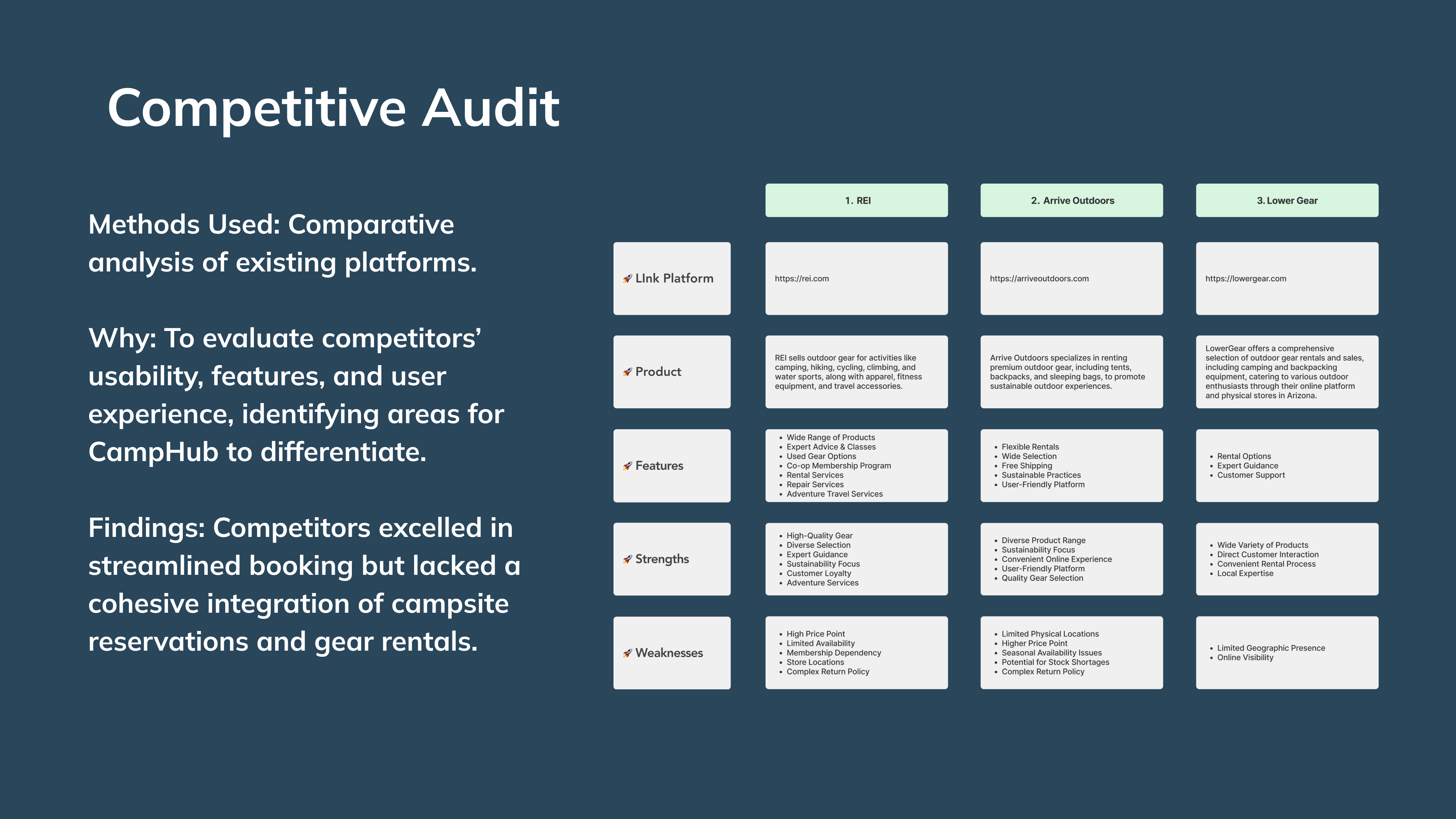 Competitive Audit

Methods Used: Comparative analysis of existing platforms.

Why: To evaluate competitors' usability, features, and user experience, identifying areas for CampHub to differentiate.

Findings: Competitors excelled in streamlined booking but lacked a cohesive integration of campsite reservations and gear rentals.

| | 1. REI | 2. Arrive Outdoors | 3. Lower Gear |
|---|---|---|---|
| 🚀 LInk Platform | https://rei.com | https://arriveoutdoors.com | https://lowergear.com |
| 🚀 Product | REI sells outdoor gear for activities like camping, hiking, cycling, climbing, and water sports, along with apparel, fitness equipment, and travel accessories. | Arrive Outdoors specializes in renting premium outdoor gear, including tents, backpacks, and sleeping bags, to promote sustainable outdoor experiences. | LowerGear offers a comprehensive selection of outdoor gear rentals and sales, including camping and backpacking equipment, catering to various outdoor enthusiasts through their online platform and physical stores in Arizona. |
| 🚀 Features | • Wide Range of Products • Expert Advice & Classes • Used Gear Options • Co-op Membership Program • Rental Services • Repair Services • Adventure Travel Services | • Flexible Rentals • Wide Selection • Free Shipping • Sustainable Practices • User-Friendly Platform | • Rental Options • Expert Guidance • Customer Support |
| 🚀 Strengths | • High-Quality Gear • Diverse Selection • Expert Guidance • Sustainability Focus • Customer Loyalty • Adventure Services | • Diverse Product Range • Sustainability Focus • Convenient Online Experience • User-Friendly Platform • Quality Gear Selection | • Wide Variety of Products • Direct Customer Interaction • Convenient Rental Process • Local Expertise |
| 🚀 Weaknesses | • High Price Point • Limited Availability • Membership Dependency • Store Locations • Complex Return Policy | • Limited Physical Locations • Higher Price Point • Seasonal Availability Issues • Potential for Stock Shortages • Complex Return Policy | • Limited Geographic Presence • Online Visibility |